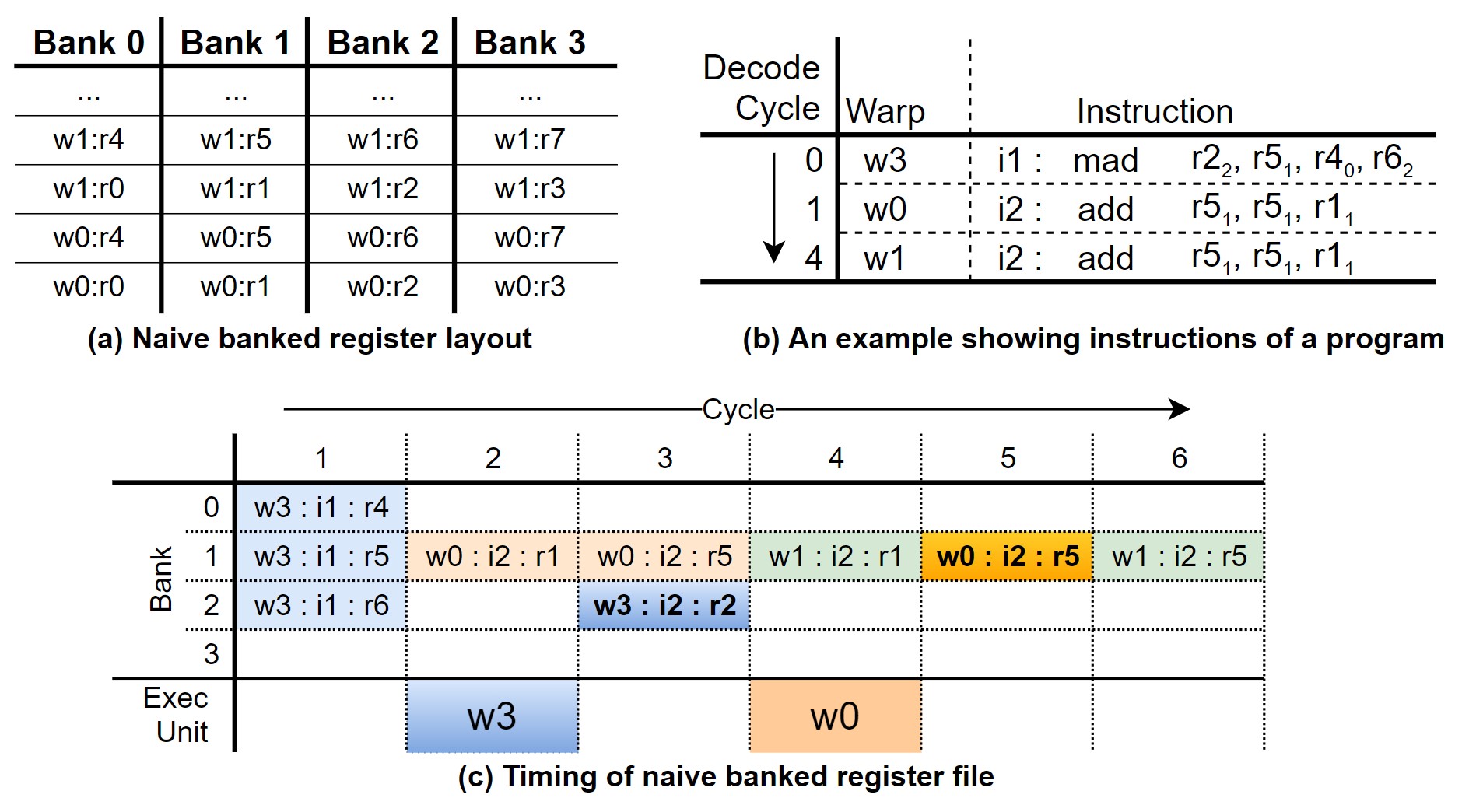 | Bank 0 | Bank 1 | Bank 2 | Bank 3 |
|---|---|---|---|
| ... | ... | ... | ... |
| w1:r4 | w1:r5 | w1:r6 | w1:r7 |
| w1:r0 | w1:r1 | w1:r2 | w1:r3 |
| w0:r4 | w0:r5 | w0:r6 | w0:r7 |
| w0:r0 | w0:r1 | w0:r2 | w0:r3 |

(a) Naive banked register layout

| Decode Cycle | Warp | Instruction |
|---|---|---|
| 0 | w3 | i1 : mad $r2_2$, $r5_1$, $r4_0$, $r6_2$ |
| 1 | w0 | i2 : add $r5_1$, $r5_1$, $r1_1$ |
| 4 | w1 | i2 : add $r5_1$, $r5_1$, $r1_1$ |

(b) An example showing instructions of a program

Cycle

| Bank | 1 | 2 | 3 | 4 | 5 | 6 |
|---|---|---|---|---|---|---|
| 0 | w3 : i1 : r4 | | | | | |
| 1 | w3 : i1 : r5 | w0 : i2 : r1 | w0 : i2 : r5 | w1 : i2 : r1 | w0 : i2 : r5 | w1 : i2 : r5 |
| 2 | w3 : i1 : r6 | | w3 : i2 : r2 | | | |
| 3 | | | | | | |
| Exec Unit | | w3 | | w0 | | |

(c) Timing of naive banked register file